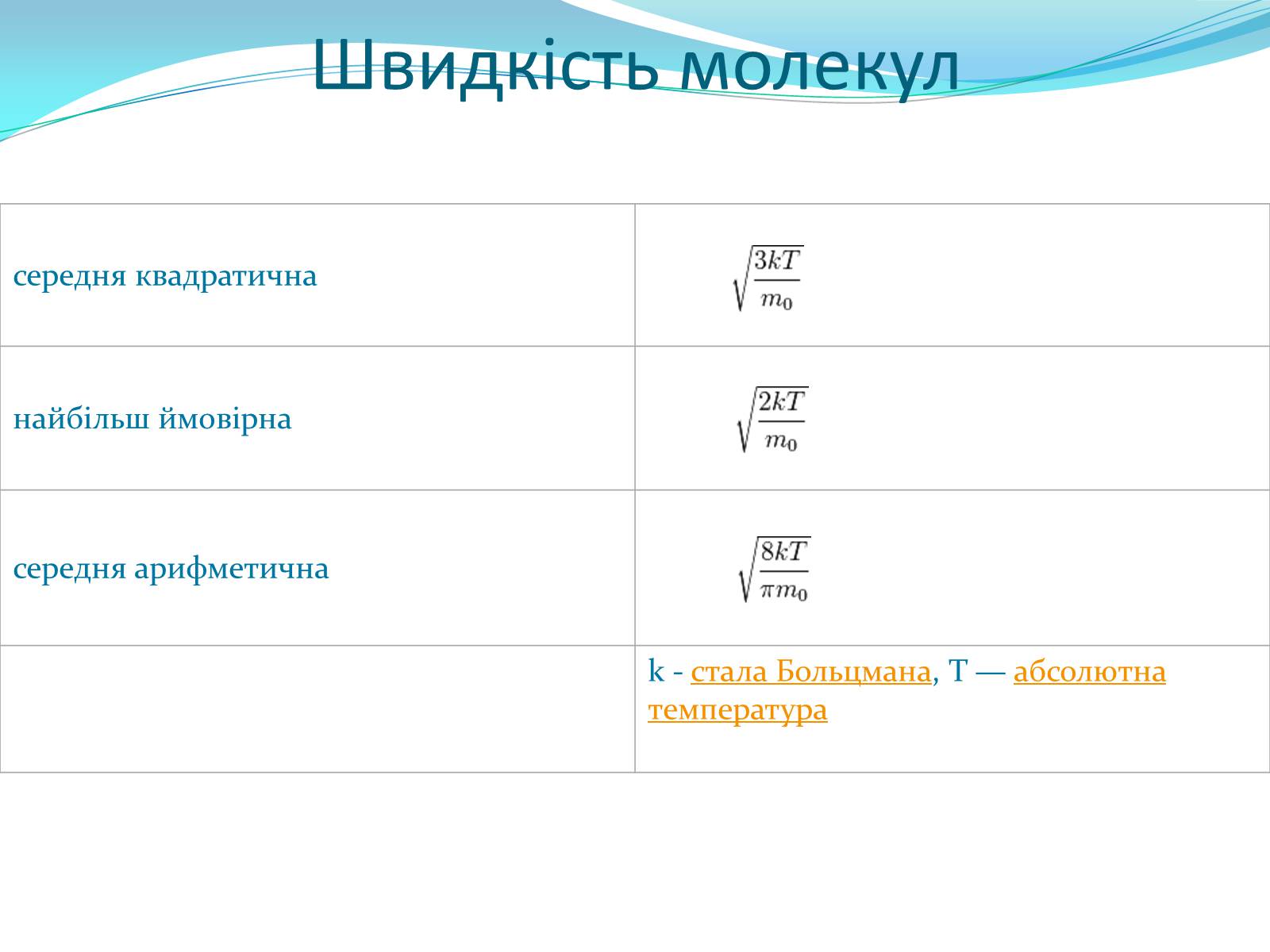 Швидкість молекул

| | |
|---|---|
| середня квадратична | $\sqrt{\frac{3kT}{m_0}}$ |
| найбільш ймовірна | $\sqrt{\frac{2kT}{m_0}}$ |
| середня арифметична | $\sqrt{\frac{8kT}{\pi m_0}}$ |
| | k - стала Больцмана, T — абсолютна температура |